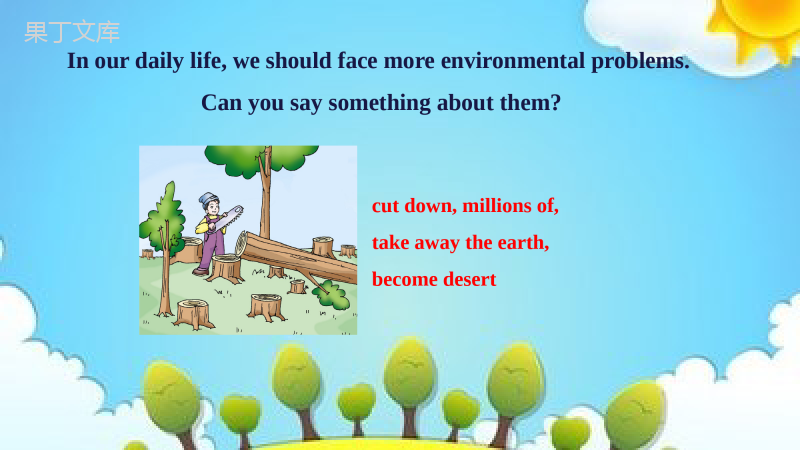 果丁文库

In our daily life, we should face more environmental problems.

Can you say something about them?

cut down, millions of,

take away the earth,

become desert